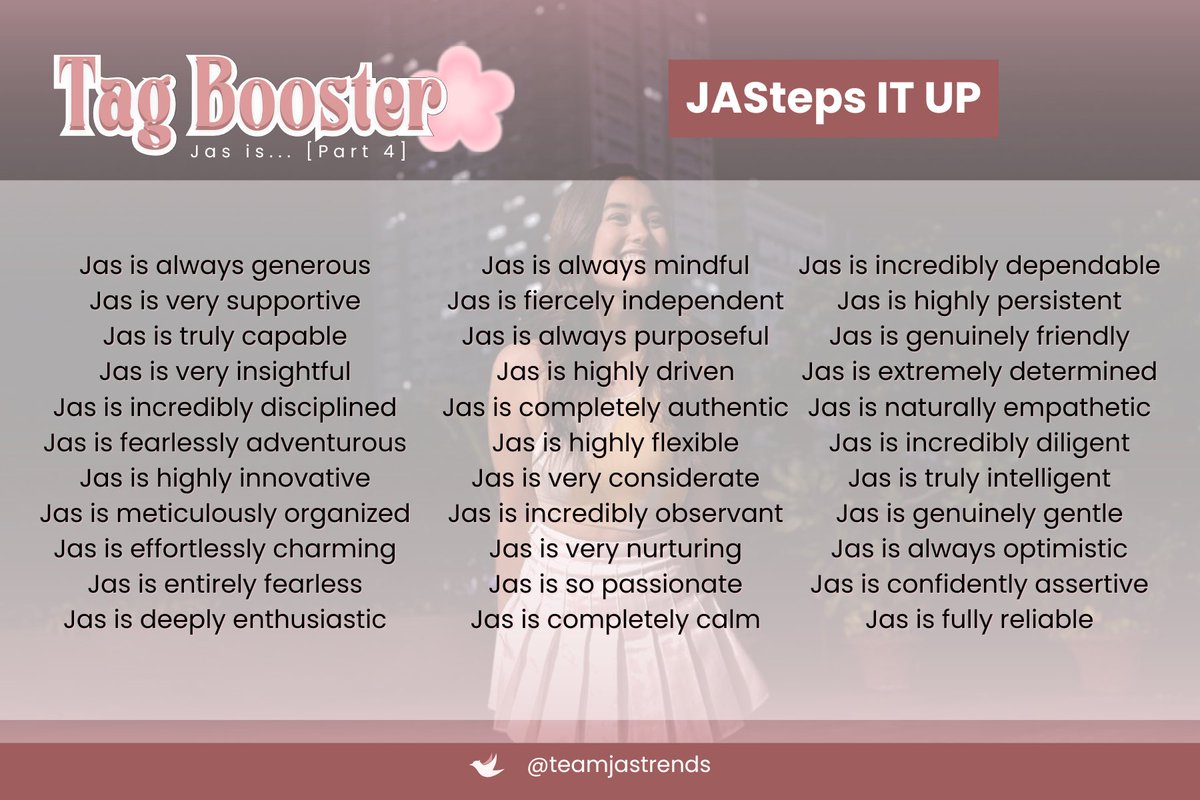 Tag Booster
Jas is... [Part 4]

JASteps IT UP

Jas is always generous
Jas is very supportive
Jas is truly capable
Jas is very insightful
Jas is incredibly disciplined
Jas is fearlessly adventurous
Jas is highly innovative
Jas is meticulously organized
Jas is effortlessly charming
Jas is entirely fearless
Jas is deeply enthusiastic

Jas is always mindful
Jas is fiercely independent
Jas is always purposeful
Jas is highly driven
Jas is completely authentic
Jas is highly flexible
Jas is very considerate
Jas is incredibly observant
Jas is very nurturing
Jas is so passionate
Jas is completely calm

Jas is incredibly dependable
Jas is highly persistent
Jas is genuinely friendly
Jas is extremely determined
Jas is naturally empathetic
Jas is incredibly diligent
Jas is truly intelligent
Jas is genuinely gentle
Jas is always optimistic
Jas is confidently assertive
Jas is fully reliable

@teamjastrends